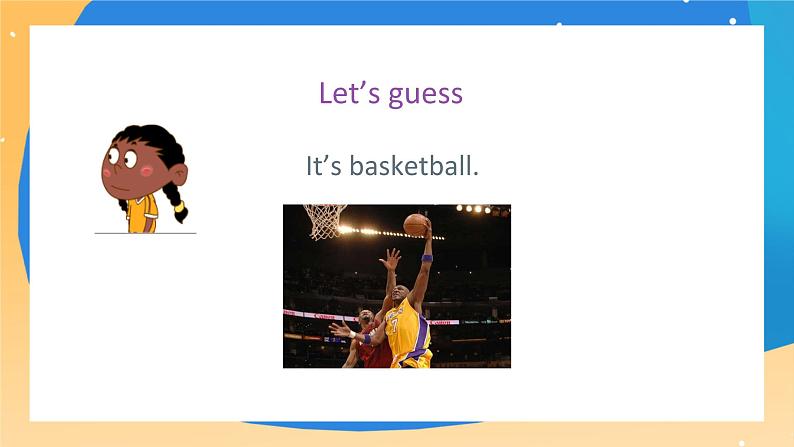 Let’s guess

It’s basketball.